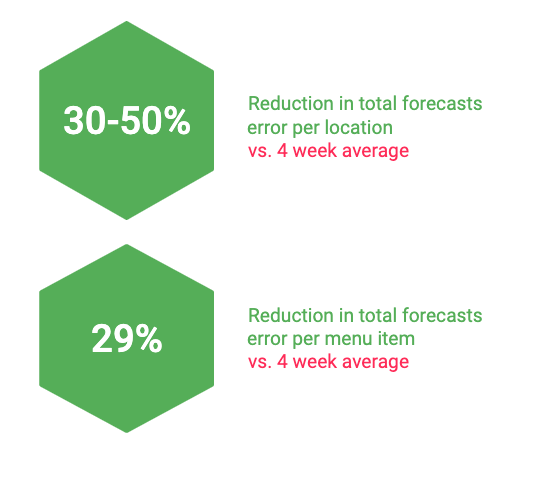 30-50%

Reduction in total forecasts error per location
vs. 4 week average

29%

Reduction in total forecasts error per menu item
vs. 4 week average